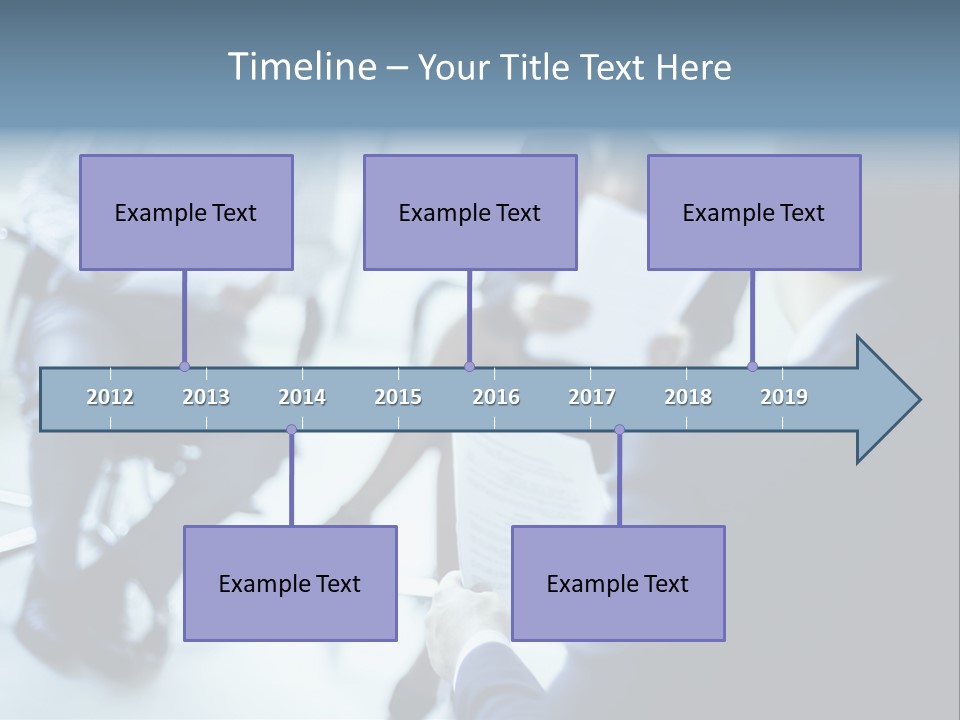 Timeline – Your Title Text Here

Example Text

Example Text

Example Text

2012 2013 2014 2015 2016 2017 2018 2019

Example Text

Example Text